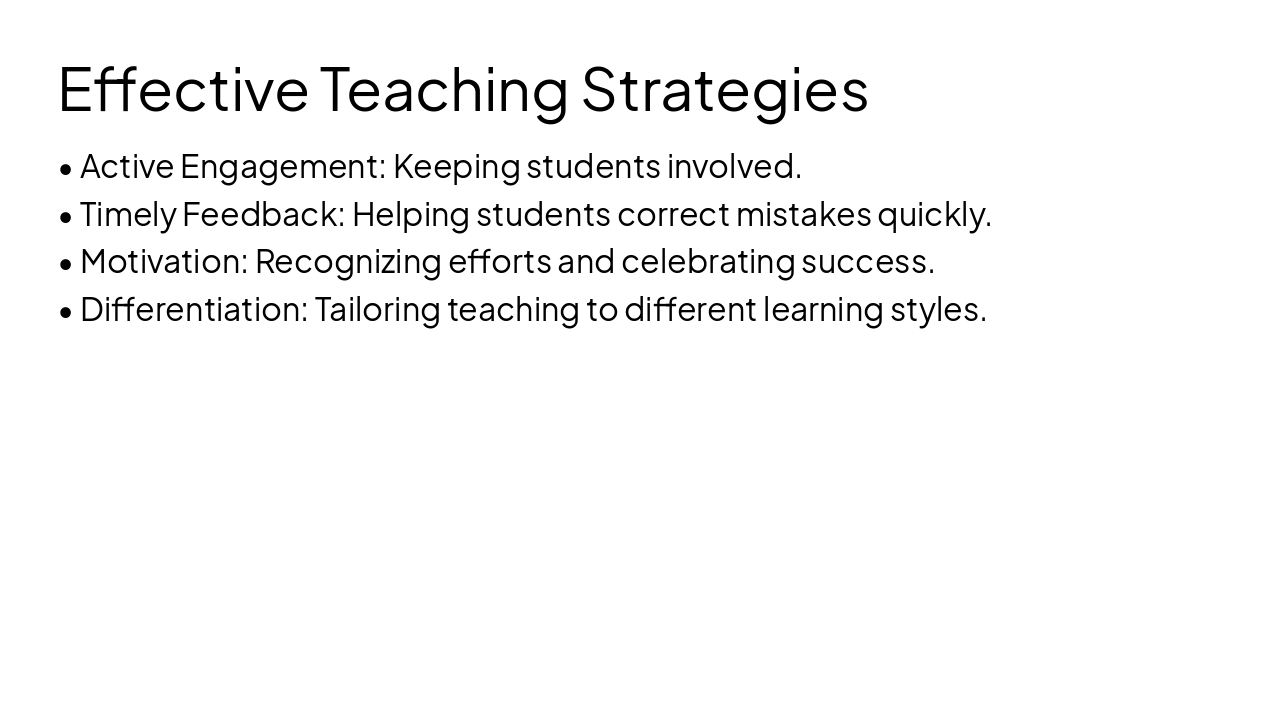 Effective Teaching Strategies

• Active Engagement: Keeping students involved.
• Timely Feedback: Helping students correct mistakes quickly.
• Motivation: Recognizing efforts and celebrating success.
• Differentiation: Tailoring teaching to different learning styles.